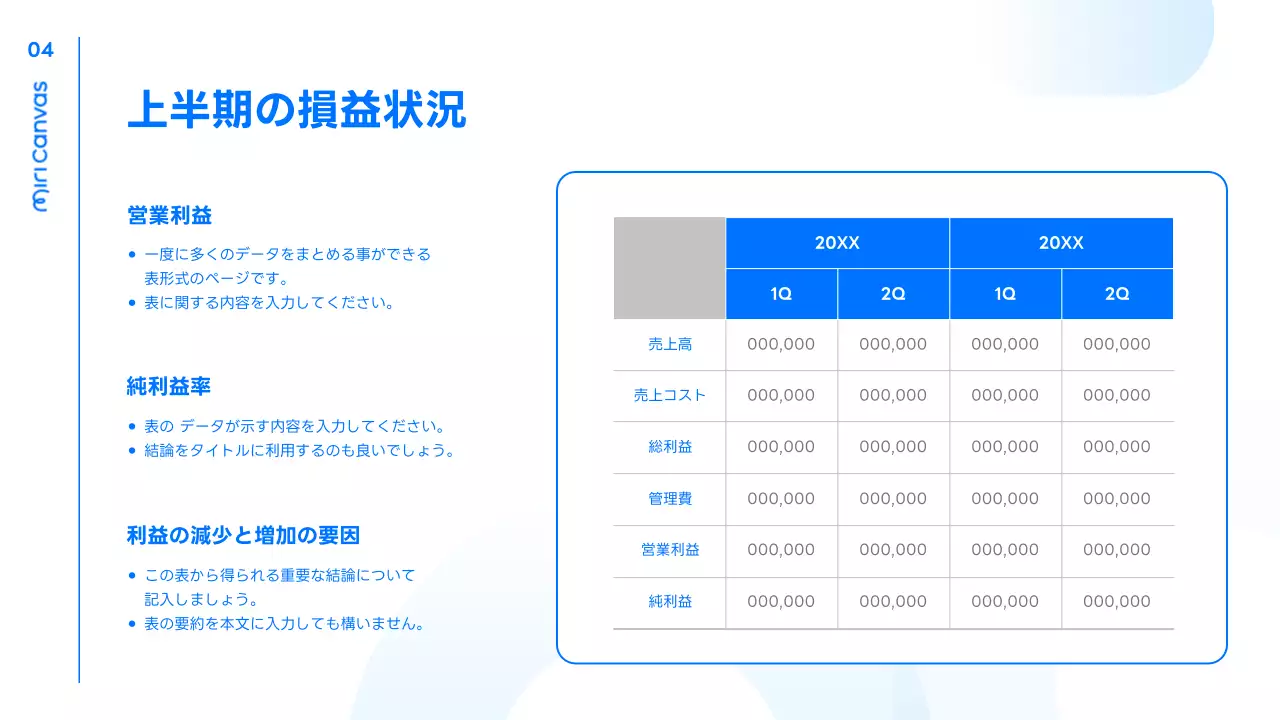 04

miriCanvas

上半期の損益状況

営業利益

• 一度に多くのデータをまとめる事ができる表形式のページです。
• 表に関する内容を入力してください。

純利益率

• 表の データが示す内容を入力してください。
• 結論をタイトルに利用するのも良いでしょう。

利益の減少と増加の要因

• この表から得られる重要な結論について記入しましょう。
• 表の要約を本文に入力しても構いません。

| | 20XX | | 20XX | |
|---|---|---|---|---|
| | 1Q | 2Q | 1Q | 2Q |
| 売上高 | 000,000 | 000,000 | 000,000 | 000,000 |
| 売上コスト | 000,000 | 000,000 | 000,000 | 000,000 |
| 総利益 | 000,000 | 000,000 | 000,000 | 000,000 |
| 管理費 | 000,000 | 000,000 | 000,000 | 000,000 |
| 営業利益 | 000,000 | 000,000 | 000,000 | 000,000 |
| 純利益 | 000,000 | 000,000 | 000,000 | 000,000 |